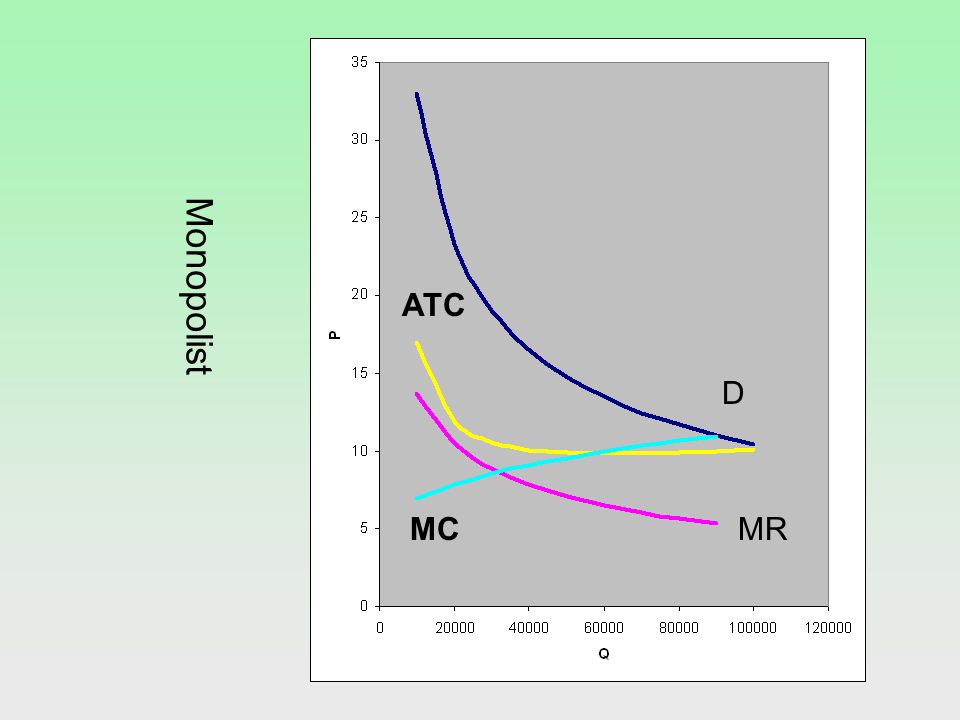 Monopolist

35
30
25
20
15
10
5
0

P

ATC

D

MC

MR

0 20000 40000 60000 80000 100000 120000

Q